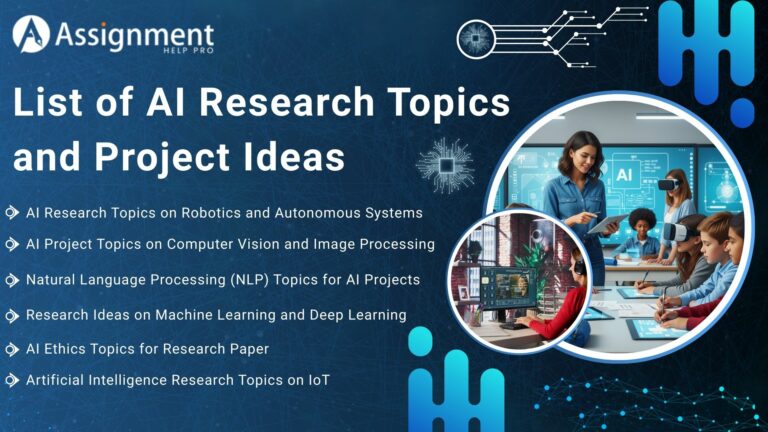 Assignment
HELP PRO

List of AI Research Topics and Project Ideas

AI Research Topics on Robotics and Autonomous Systems
AI Project Topics on Computer Vision and Image Processing
Natural Language Processing (NLP) Topics for AI Projects
Research Ideas on Machine Learning and Deep Learning
AI Ethics Topics for Research Paper
Artificial Intelligence Research Topics on IoT

AI